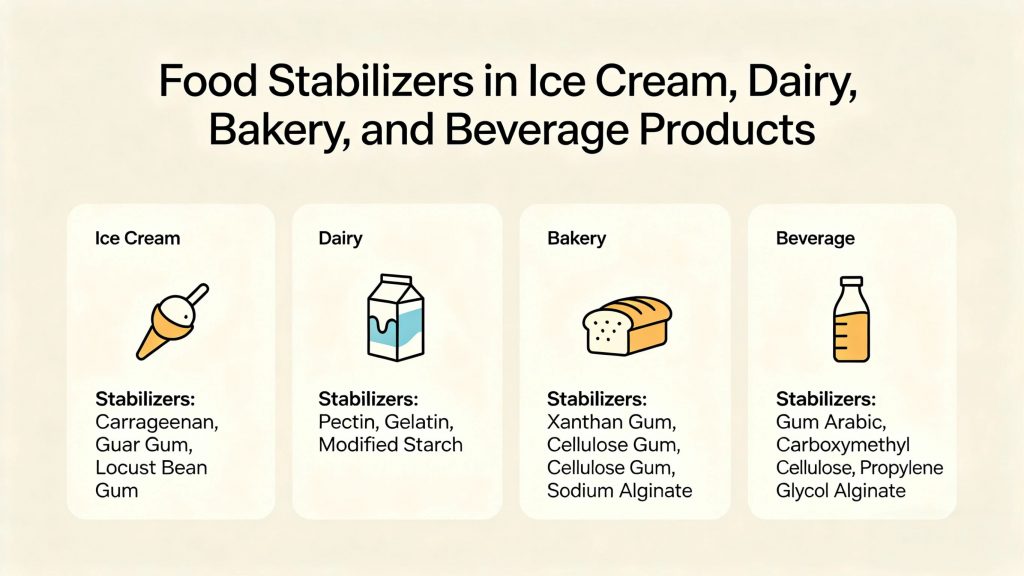 Food Stabilizers in Ice Cream, Dairy, Bakery, and Beverage Products

Ice Cream

Stabilizers:
Carrageenan, Guar Gum, Locust Bean Gum

Dairy

Stabilizers:
Pectin, Gelatin, Modified Starch

Bakery

Stabilizers:
Xanthan Gum, Cellulose Gum, Cellulose Gum, Sodium Alginate

Beverage

Stabilizers:
Gum Arabic, Carboxymethyl Cellulose, Propylene Glycol Alginate